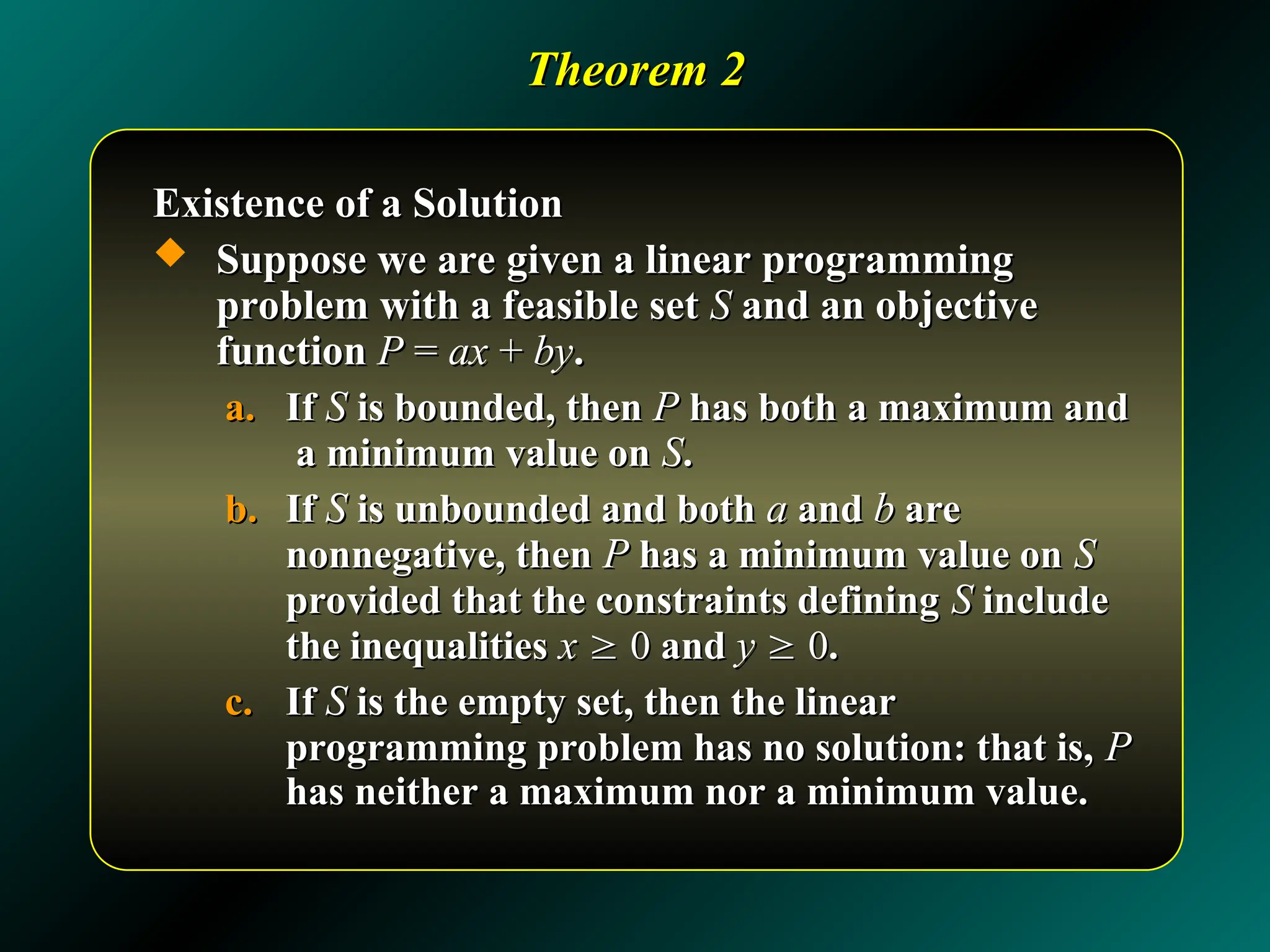 Theorem 2

Existence of a Solution

◆ Suppose we are given a linear programming problem with a feasible set $S$ and an objective function $P = ax + by$.

a. If $S$ is bounded, then $P$ has both a maximum and a minimum value on $S$.

b. If $S$ is unbounded and both $a$ and $b$ are nonnegative, then $P$ has a minimum value on $S$ provided that the constraints defining $S$ include the inequalities $x \geq 0$ and $y \geq 0$.

c. If $S$ is the empty set, then the linear programming problem has no solution: that is, $P$ has neither a maximum nor a minimum value.